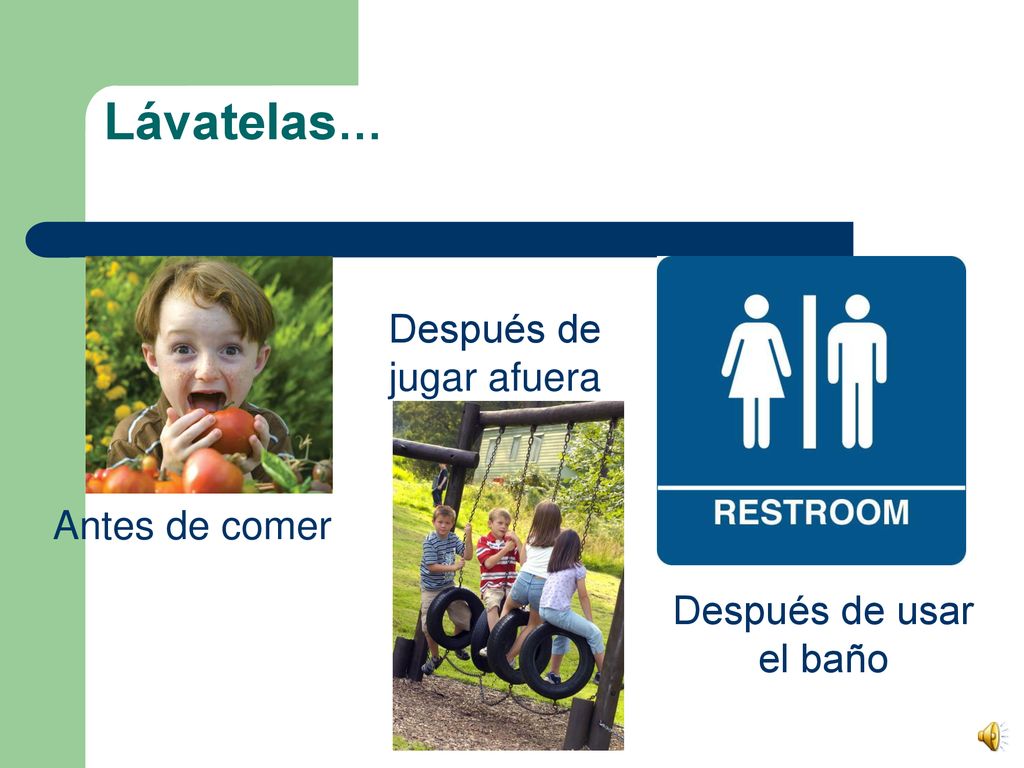 Lávatelas…

Antes de comer

Después de jugar afuera

RESTROOM

Después de usar el baño